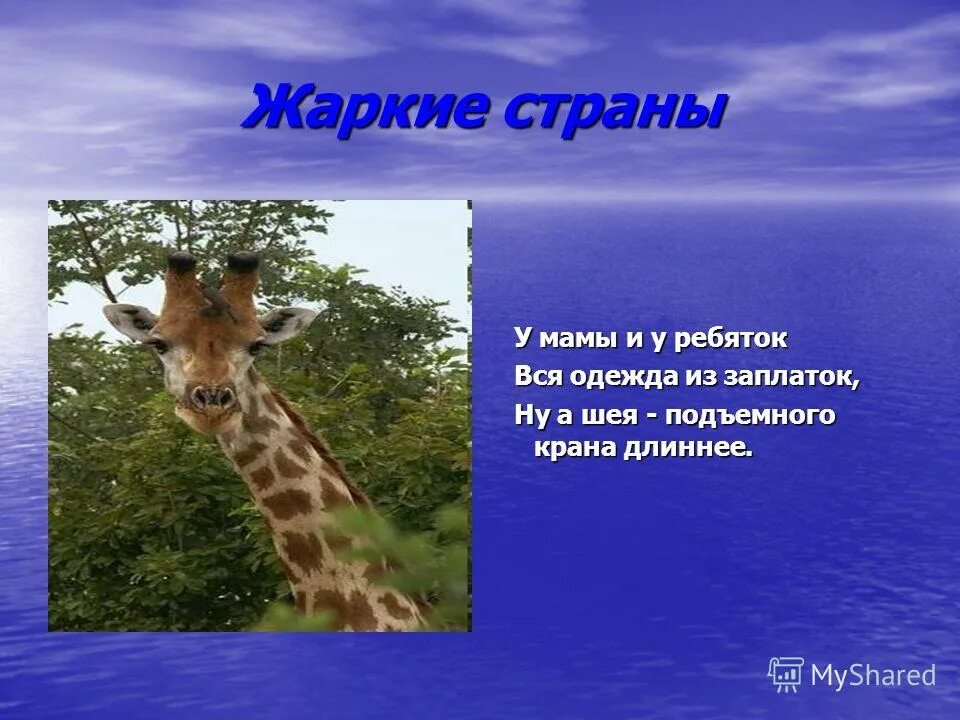 Жаркие страны

У мамы и у ребяток
Вся одежда из заплаток,
Ну а шея - подъемного крана длиннее.

MyShared